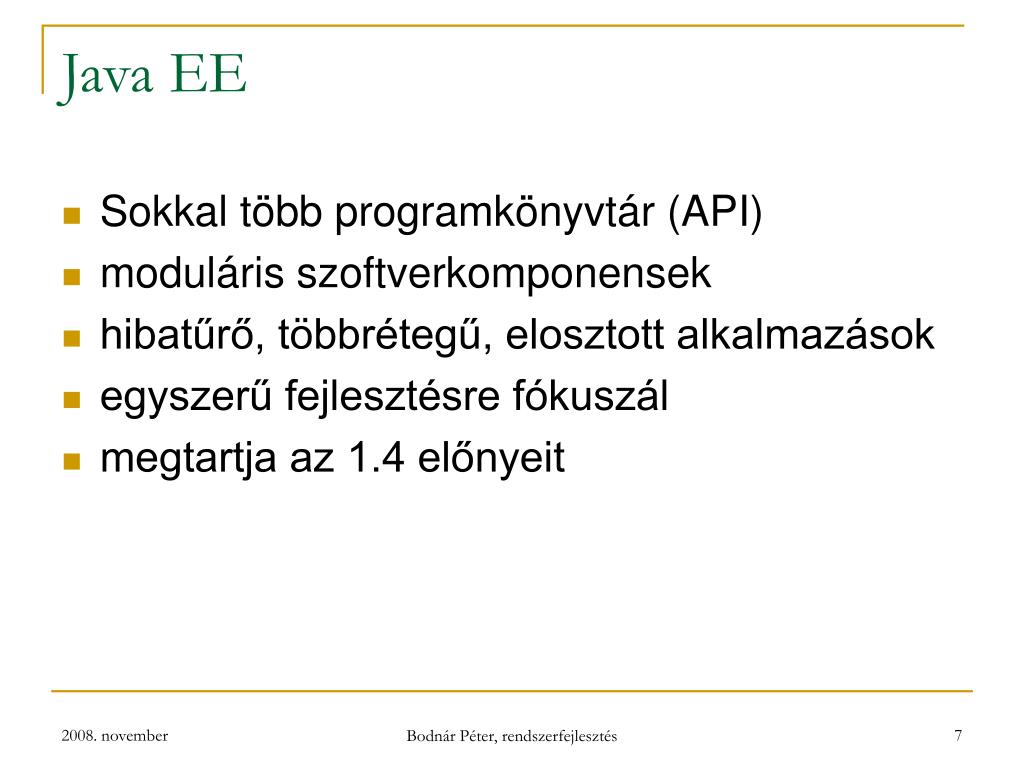 Java EE

- Sokkal több programkönyvtár (API)
- moduláris szoftverkomponensek
- hibatűrő, többrétegű, elosztott alkalmazások
- egyszerű fejlesztésre fókuszál
- megtartja az 1.4 előnyeit

2008. november

Bodnár Péter, rendszerfejlesztés

7